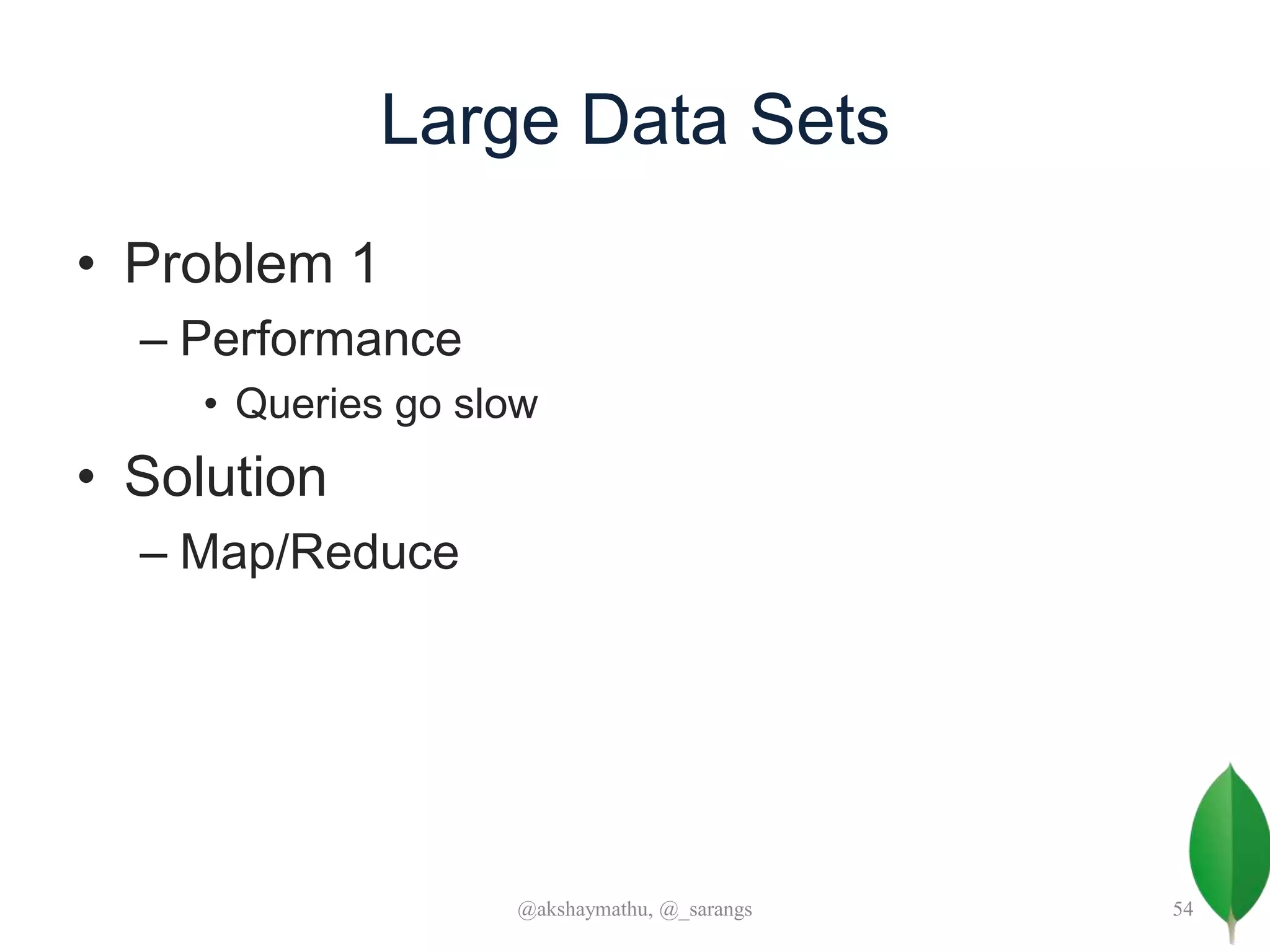 Large Data Sets

• Problem 1
– Performance
• Queries go slow
• Solution
– Map/Reduce

@akshaymathu, @_sarangs

54